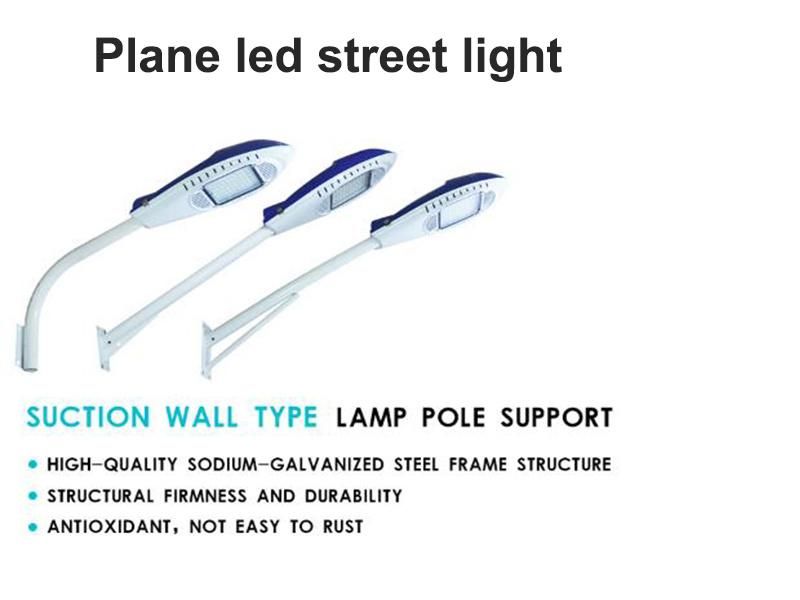 Plane led street light

SUCTION WALL TYPE LAMP POLE SUPPORT

• HIGH-QUALITY SODIUM-GALVANIZED STEEL FRAME STRUCTURE
• STRUCTURAL FIRMNESS AND DURABILITY
• ANTIOXIDANT, NOT EASY TO RUST